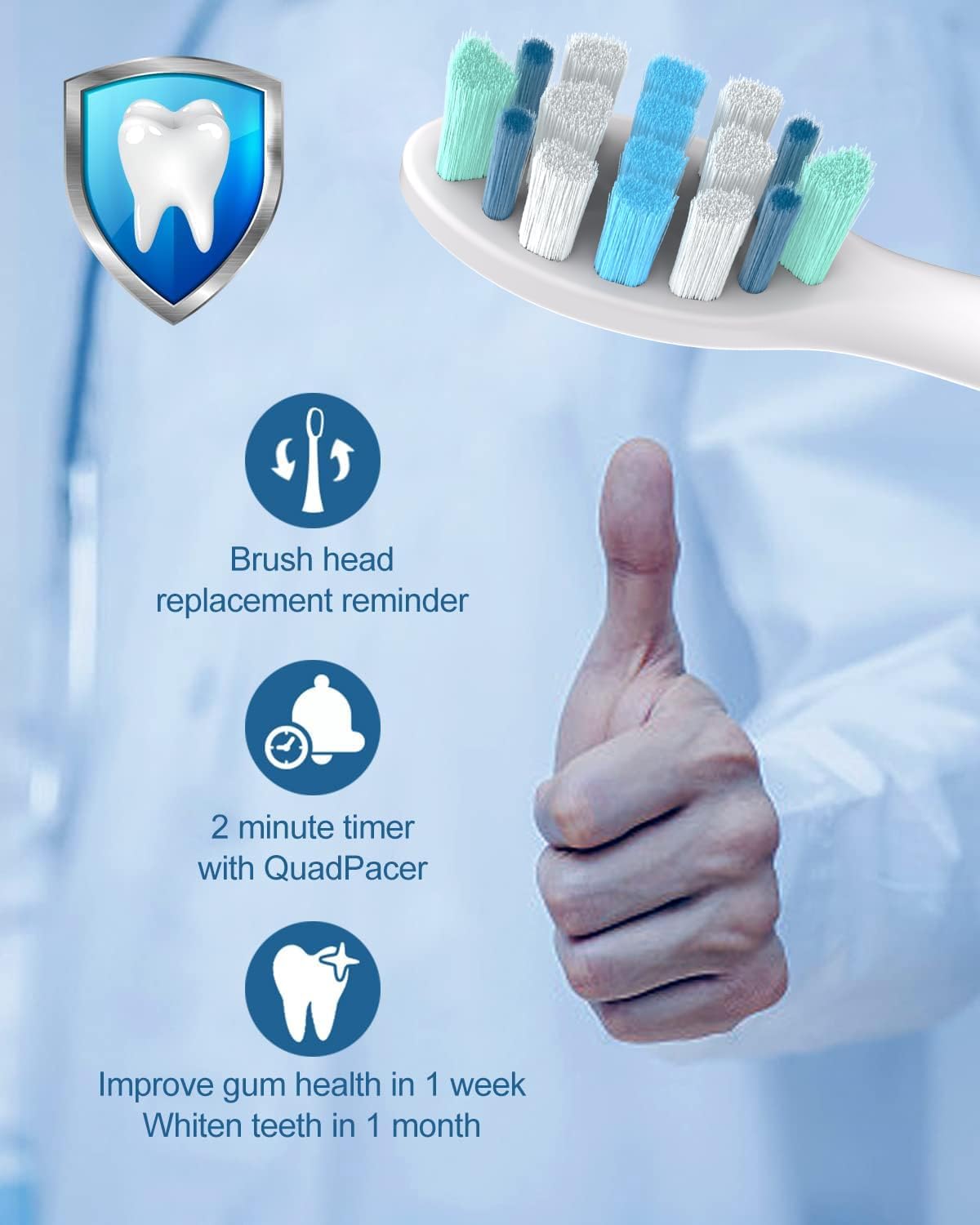 Brush head replacement reminder

2 minute timer with QuadPacer

Improve gum health in 1 week
Whiten teeth in 1 month